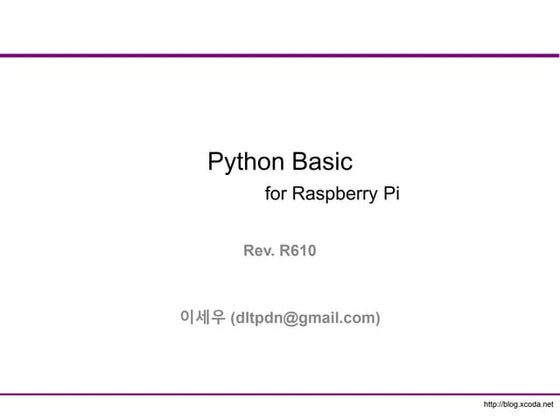 Python Basic
for Raspberry Pi

Rev. R610

이세우 (dltpdn@gmail.com)

http://blog.xcoda.net